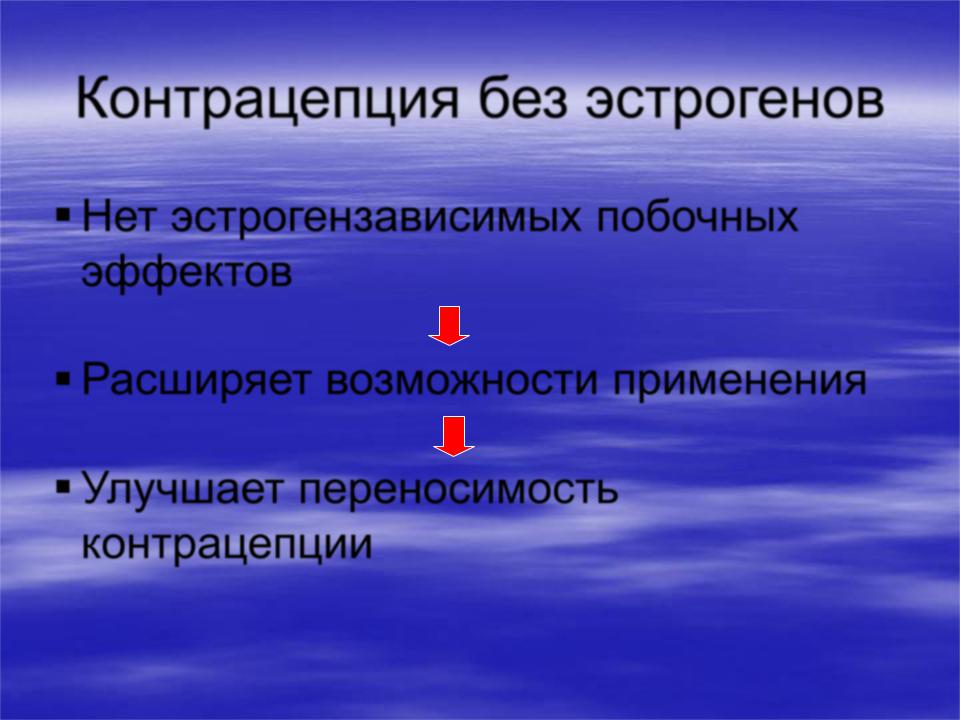 Контрацепция без эстрогенов

▪ Нет эстрогензависимых побочных эффектов

▪ Расширяет возможности применения

▪ Улучшает переносимость контрацепции